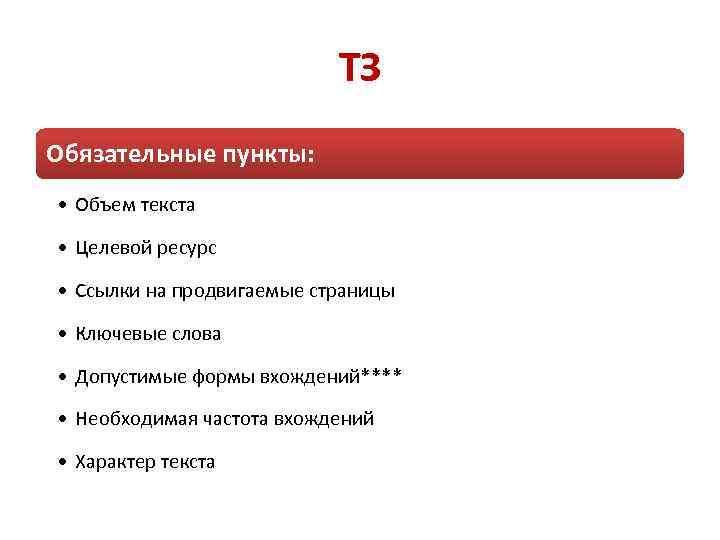 ТЗ

Обязательные пункты:

• Объем текста
• Целевой ресурс
• Ссылки на продвигаемые страницы
• Ключевые слова
• Допустимые формы вхождений****
• Необходимая частота вхождений
• Характер текста